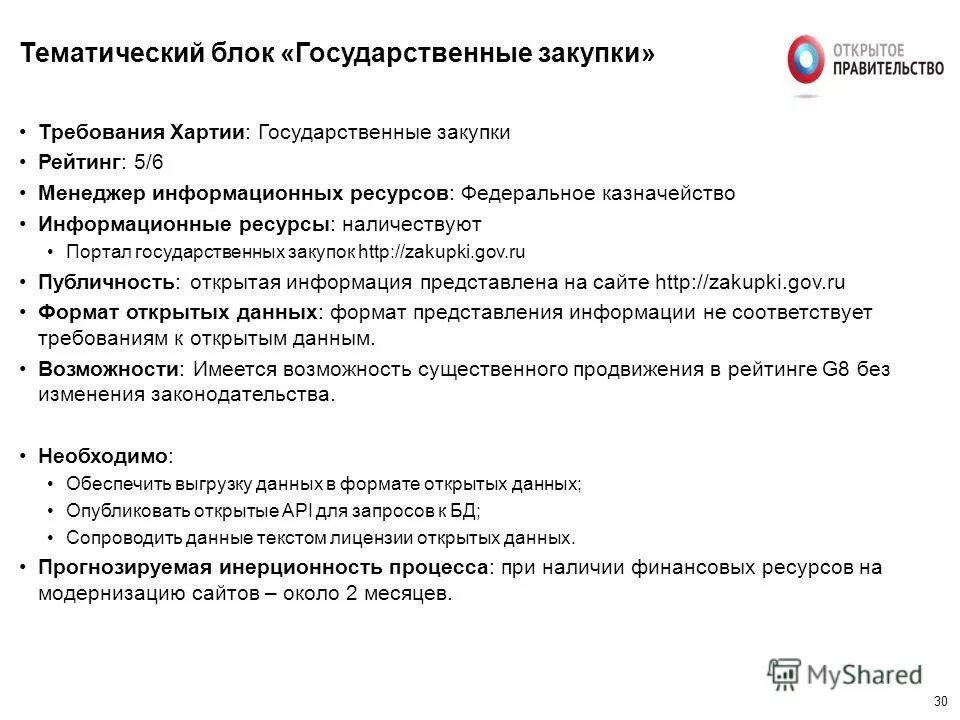 Тематический блок «Государственные закупки»

ОТКРЫТОЕ ПРАВИТЕЛЬСТВО

• Требования Хартии: Государственные закупки
• Рейтинг: 5/6
• Менеджер информационных ресурсов: Федеральное казначейство
• Информационные ресурсы: наличествуют
  • Портал государственных закупок http://zakupki.gov.ru
• Публичность: открытая информация представлена на сайте http://zakupki.gov.ru
• Формат открытых данных: формат представления информации не соответствует требованиям к открытым данным.
• Возможности: Имеется возможность существенного продвижения в рейтинге G8 без изменения законодательства.

• Необходимо:
  • Обеспечить выгрузку данных в формате открытых данных;
  • Опубликовать открытые API для запросов к БД;
  • Сопроводить данные текстом лицензии открытых данных.
• Прогнозируемая инерционность процесса: при наличии финансовых ресурсов на модернизацию сайтов – около 2 месяцев.

MyShared

30